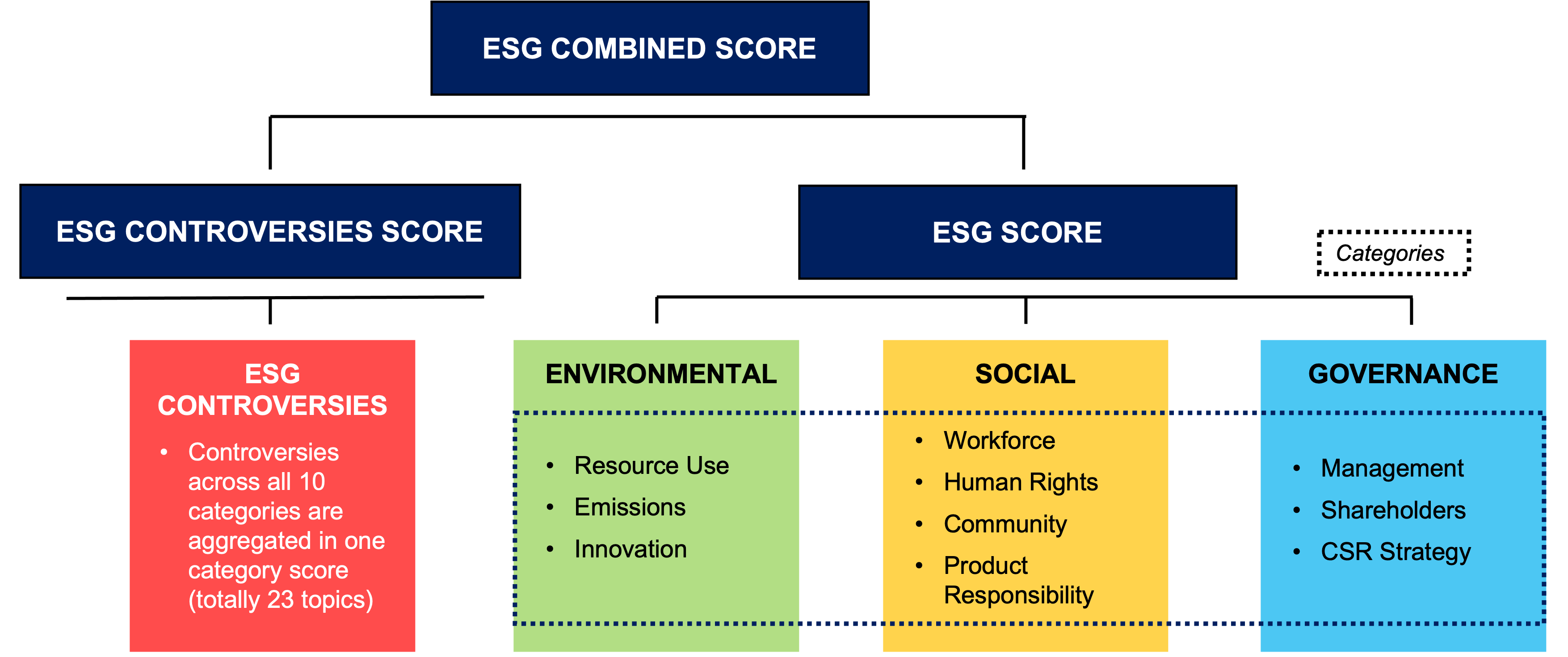 ESG COMBINED SCORE

ESG CONTROVERSIES SCORE

ESG SCORE

Categories

ESG CONTROVERSIES

• Controversies across all 10 categories are aggregated in one category score (totally 23 topics)

ENVIRONMENTAL

• Resource Use
• Emissions
• Innovation

SOCIAL

• Workforce
• Human Rights
• Community
• Product Responsibility

GOVERNANCE

• Management
• Shareholders
• CSR Strategy